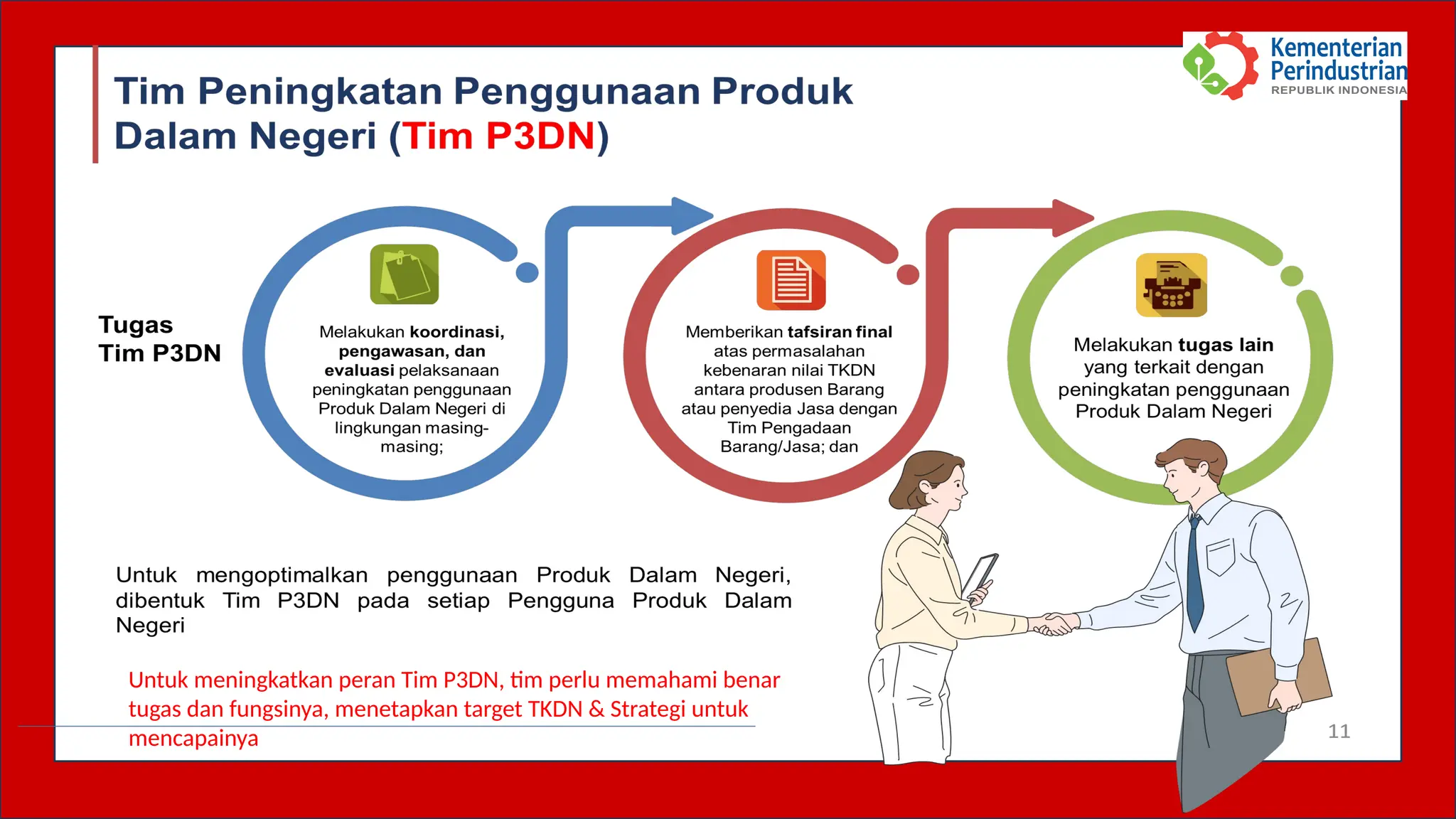 Kementerian Perindustrian
REPUBLIK INDONESIA

Tim Peningkatan Penggunaan Produk Dalam Negeri (Tim P3DN)

Tugas Tim P3DN

Melakukan koordinasi, pengawasan, dan evaluasi pelaksanaan peningkatan penggunaan Produk Dalam Negeri di lingkungan masing-masing;

Memberikan tafsiran final atas permasalahan kebenaran nilai TKDN antara produsen Barang atau penyedia Jasa dengan Tim Pengadaan Barang/Jasa; dan

Melakukan tugas lain yang terkait dengan peningkatan penggunaan Produk Dalam Negeri

Untuk mengoptimalkan penggunaan Produk Dalam Negeri, dibentuk Tim P3DN pada setiap Pengguna Produk Dalam Negeri

Untuk meningkatkan peran Tim P3DN, tim perlu memahami benar tugas dan fungsinya, menetapkan target TKDN & Strategi untuk mencapainya

11